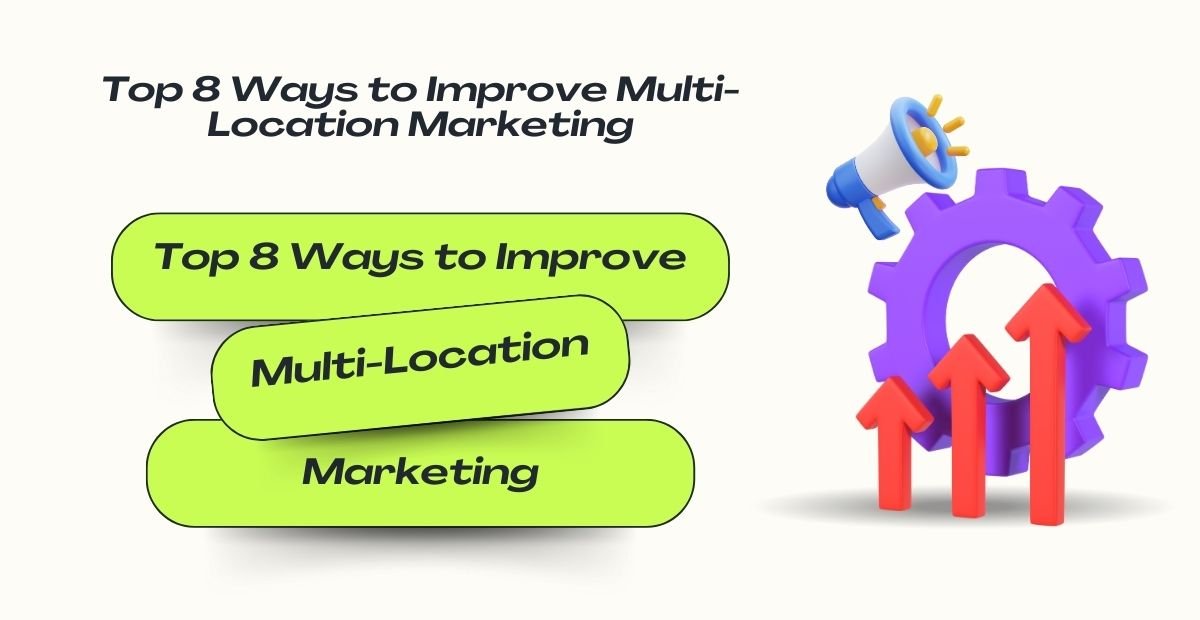 Top 8 Ways to Improve Multi-Location Marketing

Top 8 Ways to Improve

Multi-Location

Marketing